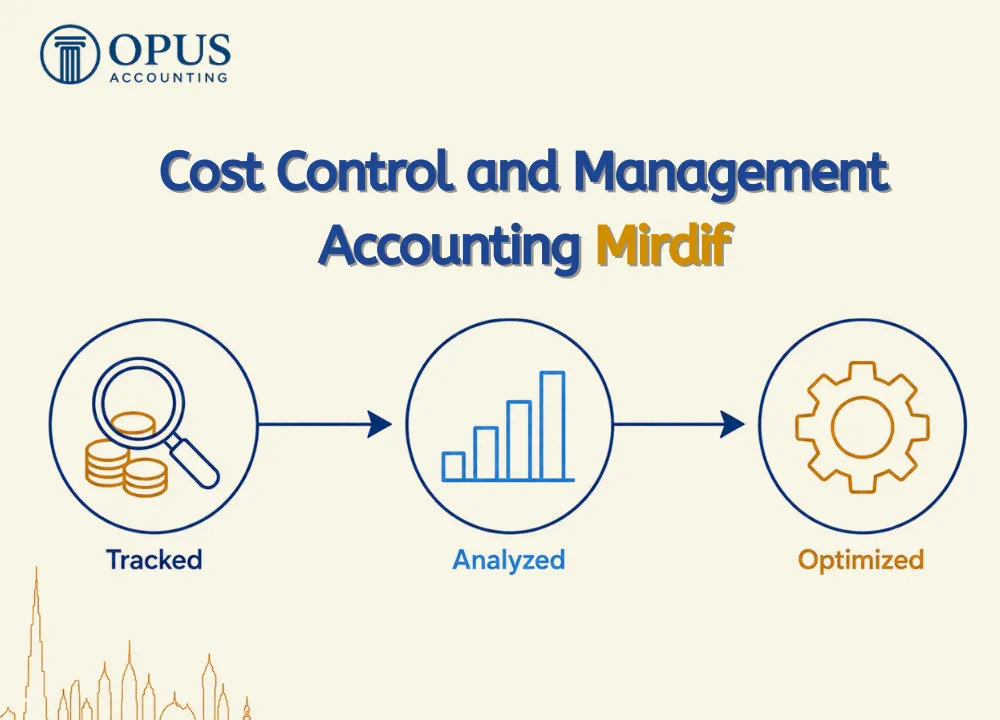 OPUS
ACCOUNTING

Cost Control and Management Accounting Mirdif

Tracked

Analyzed

Optimized